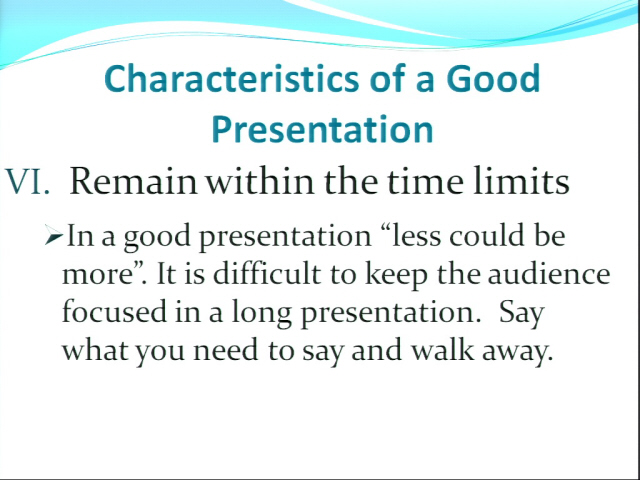 Characteristics of a Good Presentation

VI. Remain within the time limits

➢In a good presentation “less could be more”. It is difficult to keep the audience focused in a long presentation. Say what you need to say and walk away.